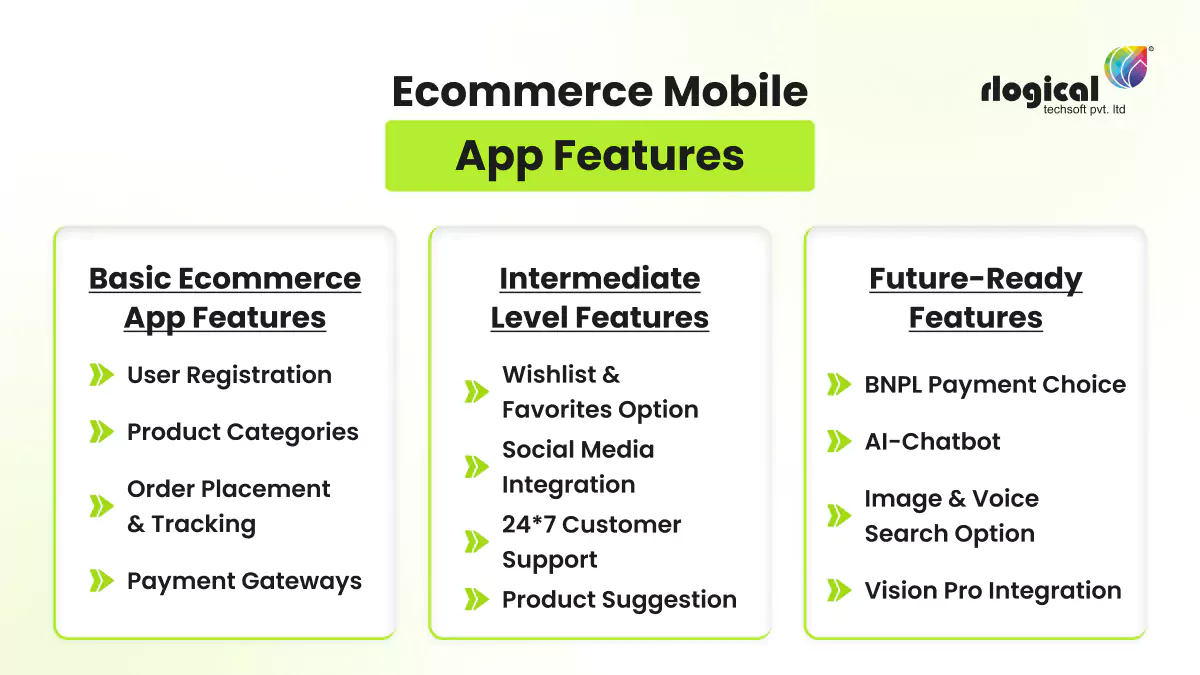 Ecommerce Mobile
App Features

rlogical
techsoft pvt. ltd

Basic Ecommerce App Features

User Registration

Product Categories

Order Placement & Tracking

Payment Gateways

Intermediate Level Features

Wishlist & Favorites Option

Social Media Integration

24*7 Customer Support

Product Suggestion

Future-Ready Features

BNPL Payment Choice

AI-Chatbot

Image & Voice Search Option

Vision Pro Integration